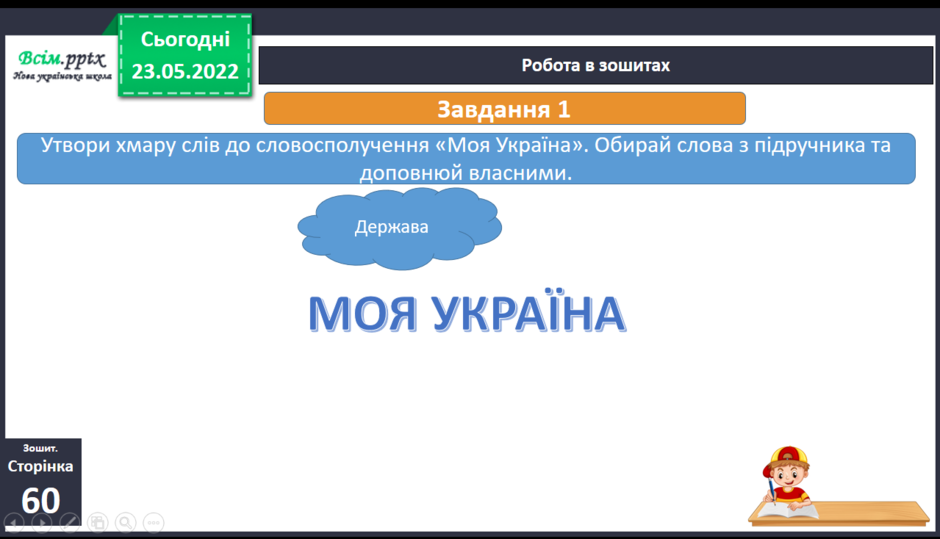 Всім.pptx
Нова українська школа

Сьогодні
23.05.2022

Робота в зошитах

Завдання 1

Утвори хмару слів до словосполучення «Моя Україна». Обирай слова з підручника та доповнюй власними.

Держава

МОЯ УКРАЇНА

Зошит.
Сторінка
60